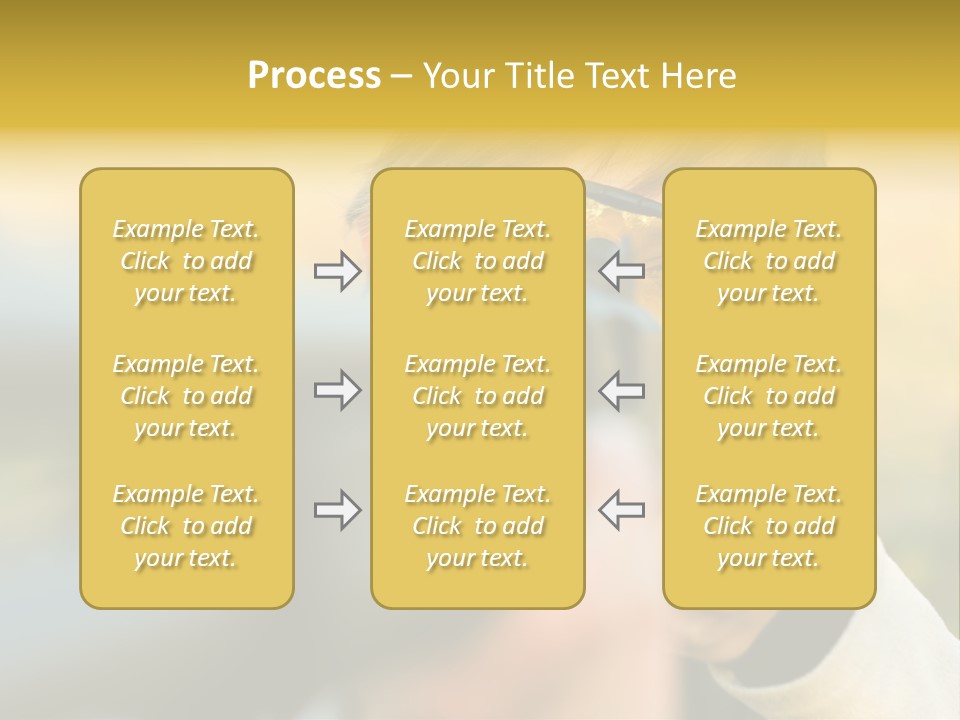 Process – Your Title Text Here

Example Text. Click to add your text.

Example Text. Click to add your text.

Example Text. Click to add your text.

Example Text. Click to add your text.

Example Text. Click to add your text.

Example Text. Click to add your text.

Example Text. Click to add your text.

Example Text. Click to add your text.

Example Text. Click to add your text.